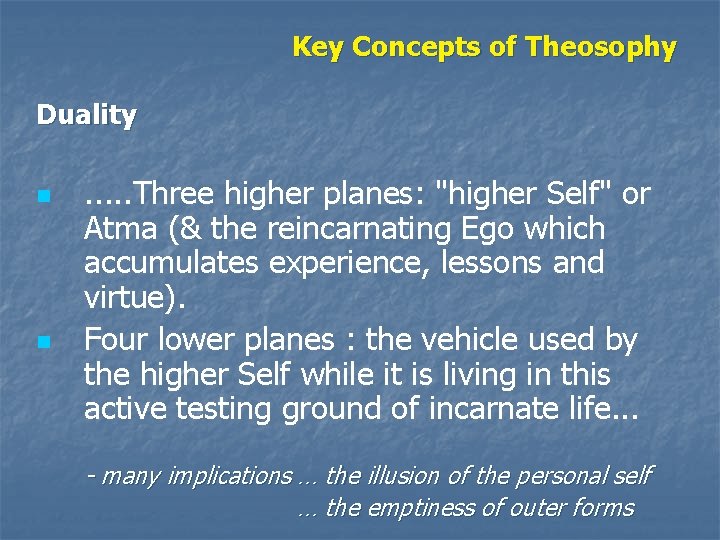 Key Concepts of Theosophy

Duality

- .....Three higher planes: "higher Self" or Atma (& the reincarnating Ego which accumulates experience, lessons and virtue).
- Four lower planes : the vehicle used by the higher Self while it is living in this active testing ground of incarnate life...

- many implications ... the illusion of the personal self
... the emptiness of outer forms